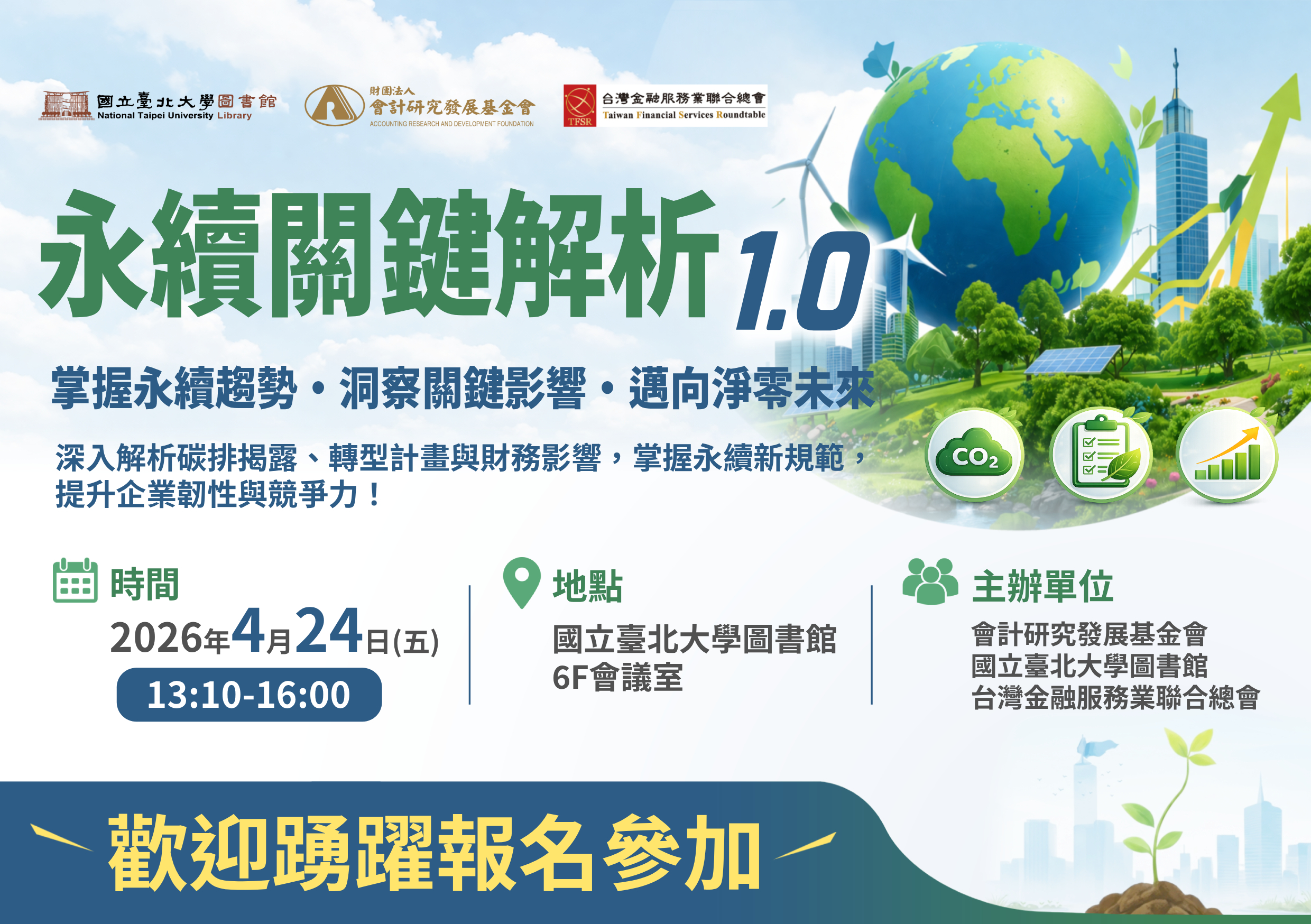 國立臺北大學圖書館
National Taipei University Library

財團法人
會計研究發展基金會
ACCOUNTING RESEARCH AND DEVELOPMENT FOUNDATION

TFSR
台灣金融服務業聯合總會
Taiwan Financial Services Roundtable

永續關鍵解析 1.0

掌握永續趨勢・洞察關鍵影響・邁向淨零未來

深入解析碳排揭露、轉型計畫與財務影響，掌握永續新規範，提升企業韌性與競爭力！

$CO_2$

時間
2026年4月24日(五)
13:10-16:00

地點
國立臺北大學圖書館
6F會議室

主辦單位
會計研究發展基金會
國立臺北大學圖書館
台灣金融服務業聯合總會

歡迎踴躍報名參加